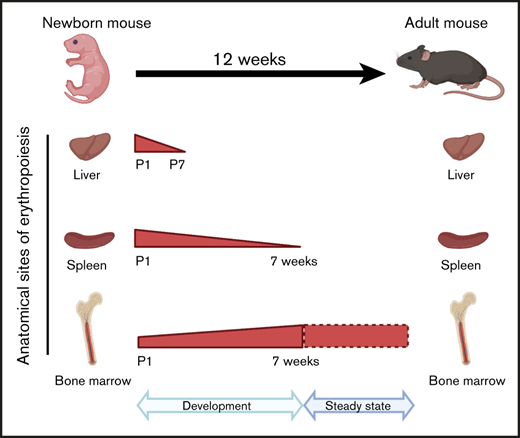 Newborn mouse

12 weeks

Adult mouse

Anatomical sites of erythropoiesis

Liver

P1 P7

Liver

Spleen

P1 7 weeks

Spleen

Bone marrow

P1 7 weeks

Bone marrow

Development

Steady state